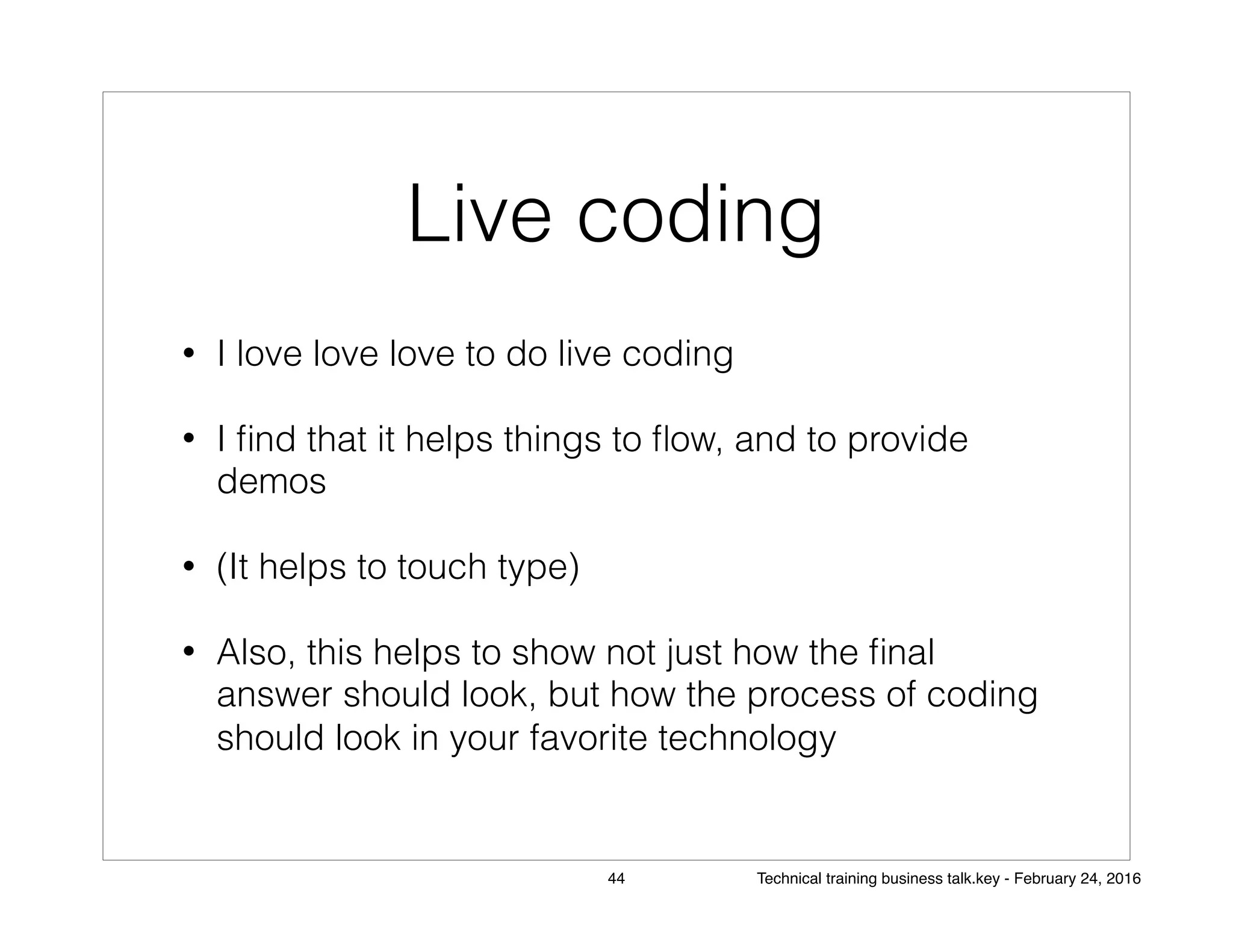 Live coding

• I love love love to do live coding

• I find that it helps things to flow, and to provide demos

• (It helps to touch type)

• Also, this helps to show not just how the final answer should look, but how the process of coding should look in your favorite technology

44

Technical training business talk.key - February 24, 2016